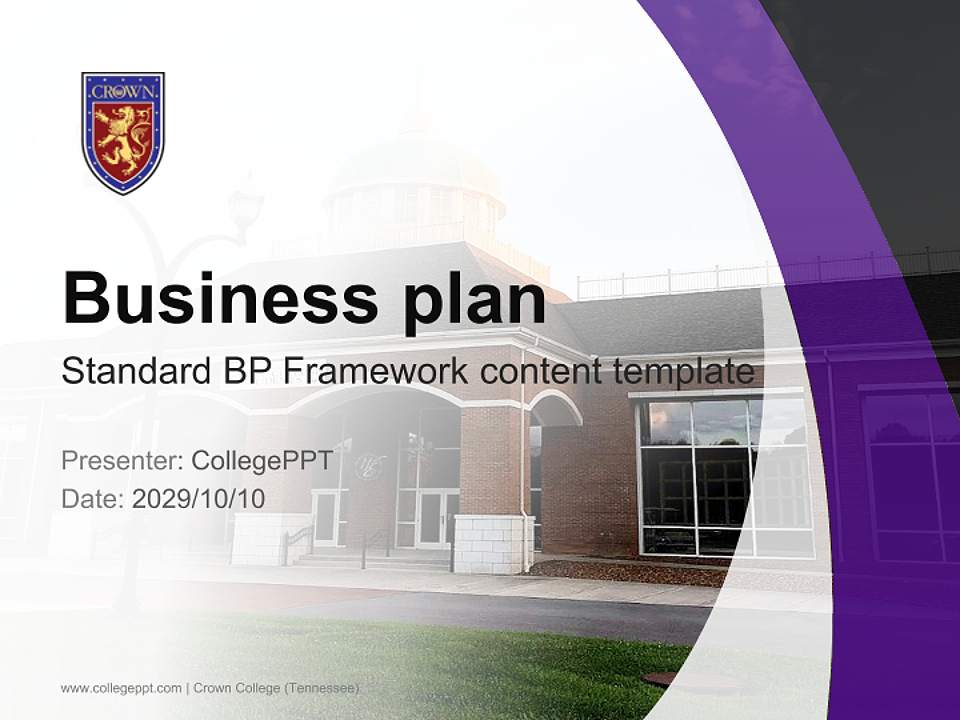 CROWN

Business plan

Standard BP Framework content template

Presenter: CollegePPT
Date: 2029/10/10

www.collegeppt.com | Crown College (Tennessee)